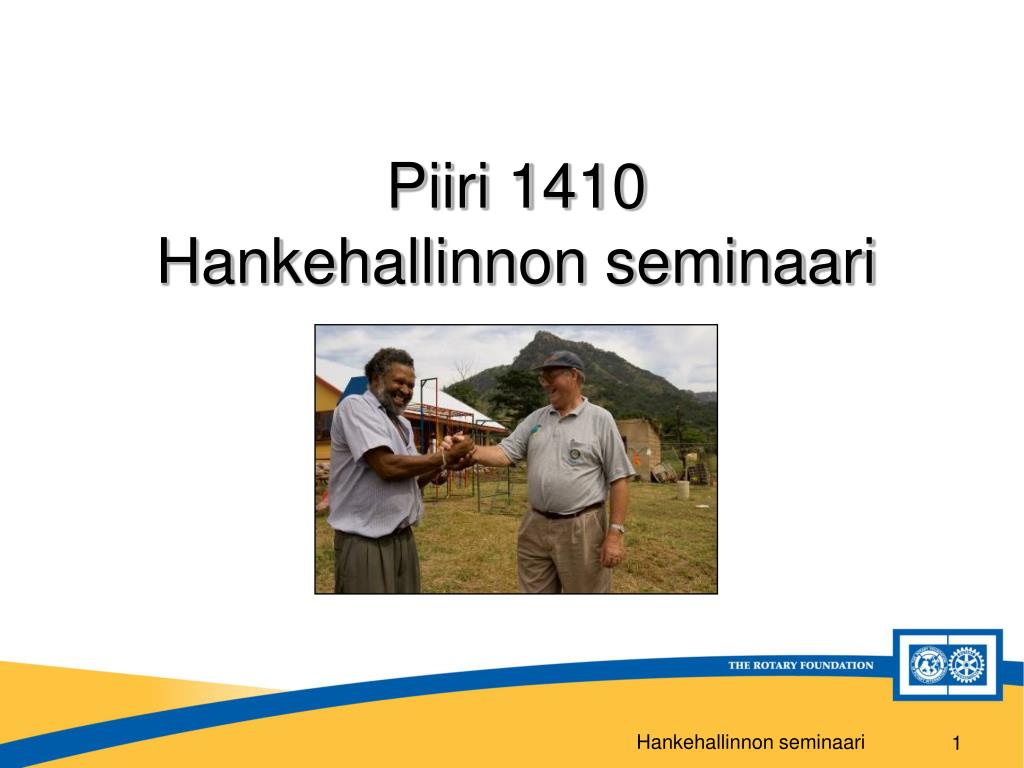 Piiri 1410
Hankehallinnon seminaari

THE ROTARY FOUNDATION

Hankehallinnon seminaari 1